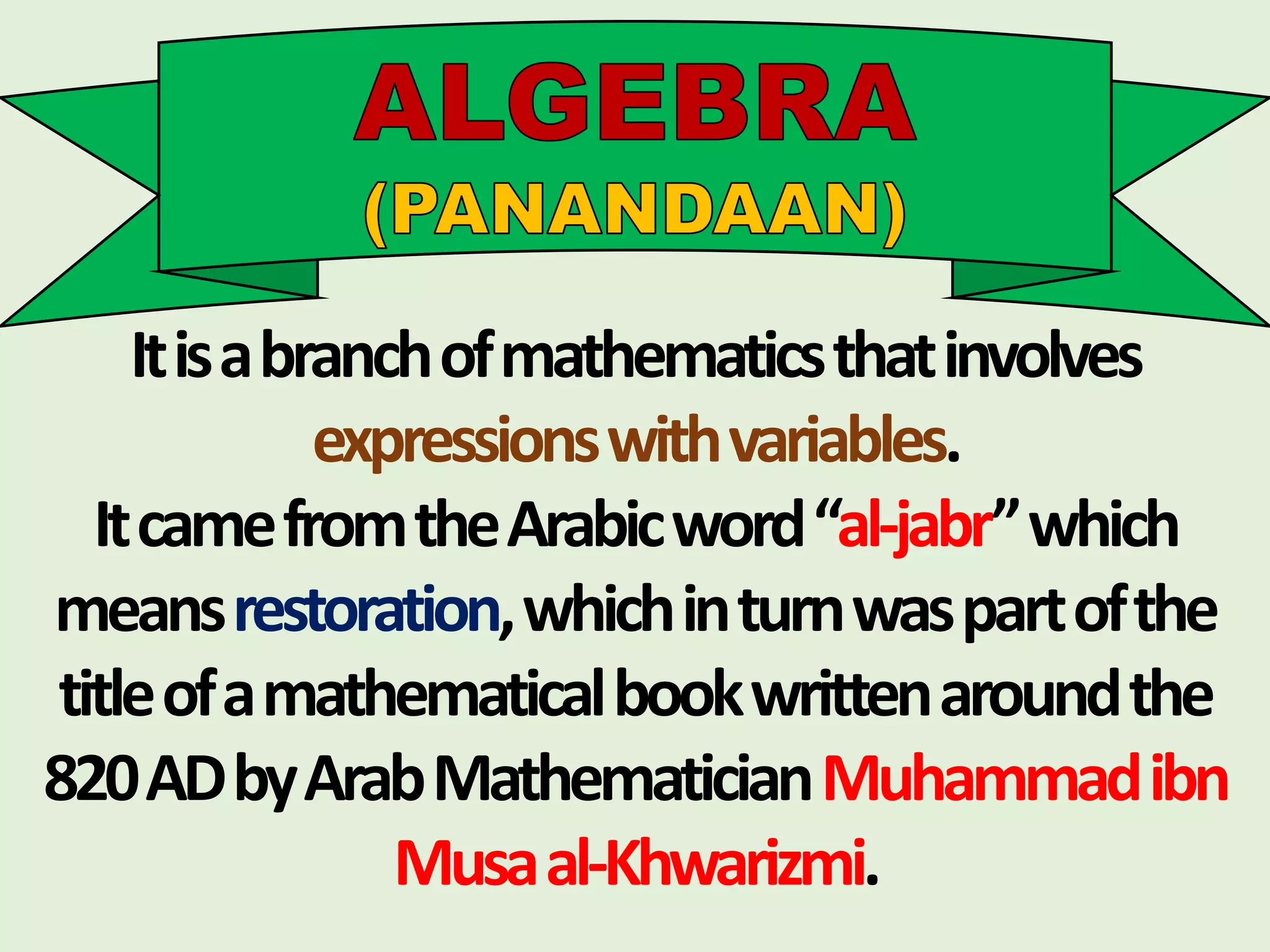 ALGEBRA
(PANANDAAN)

It is a branch of mathematics that involves expressions with variables.
It came from the Arabic word “al-jabr” which means restoration, which in turn was part of the title of a mathematical book written around the 820 AD by Arab Mathematician Muhammad ibn Musa al-Khwarizmi.